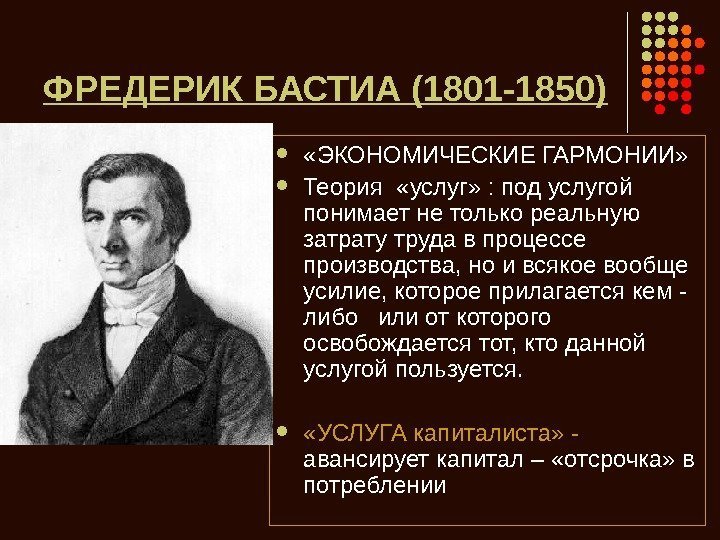 ФРЕДЕРИК БАСТИА (1801-1850)

- «ЭКОНОМИЧЕСКИЕ ГАРМОНИИ»
- Теория «услуг» : под услугой понимает не только реальную затрату труда в процессе производства, но и всякое вообще усилие, которое прилагается кем - либо или от которого освобождается тот, кто данной услугой пользуется.
- «УСЛУГА капиталиста» - авансирует капитал – «отсрочка» в потреблении